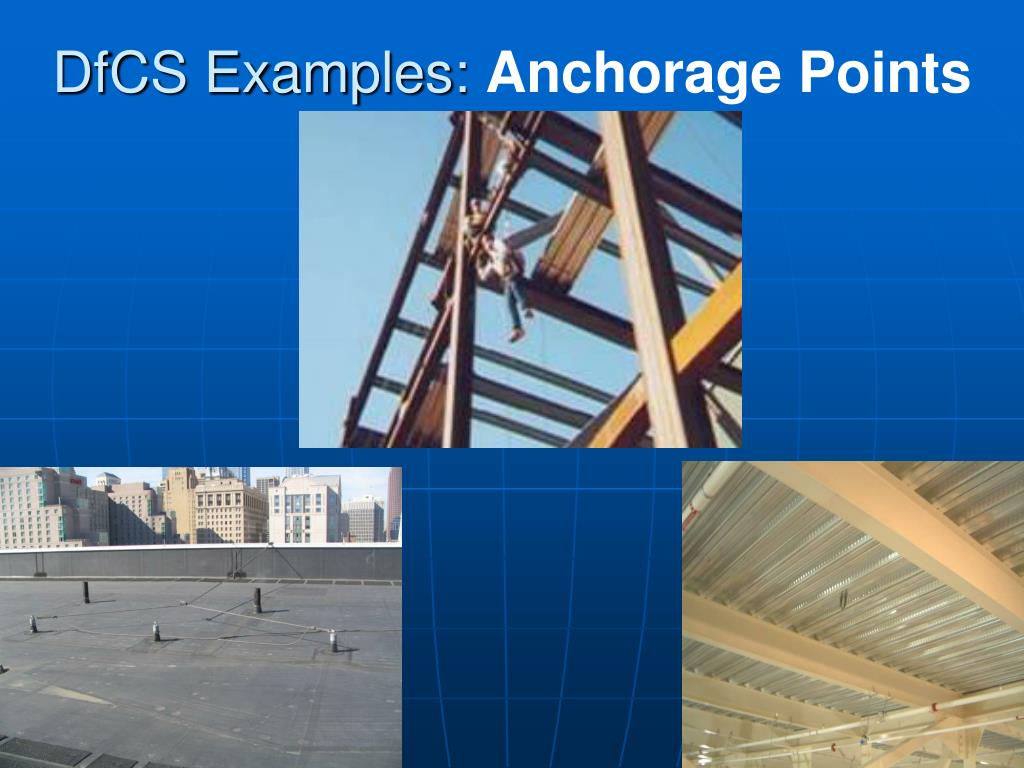 DfCS Examples: Anchorage Points